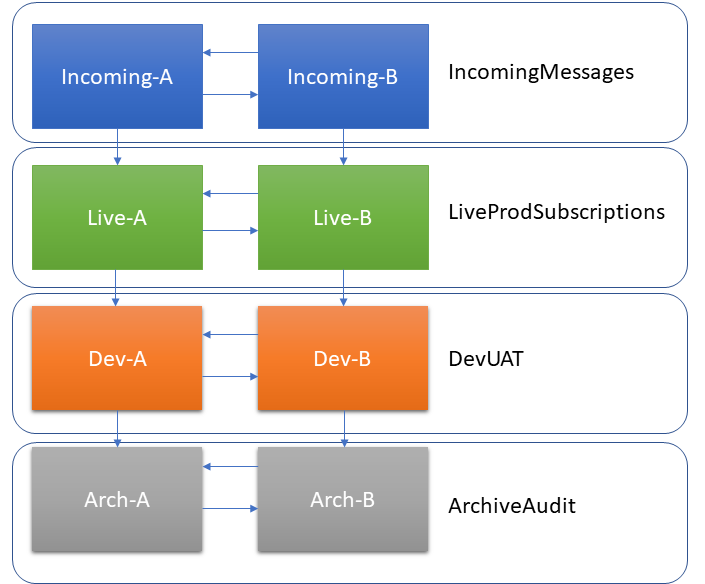 Incoming-A

Incoming-B

IncomingMessages

Live-A

Live-B

LiveProdSubscriptions

Dev-A

Dev-B

DevUAT

Arch-A

Arch-B

ArchiveAudit